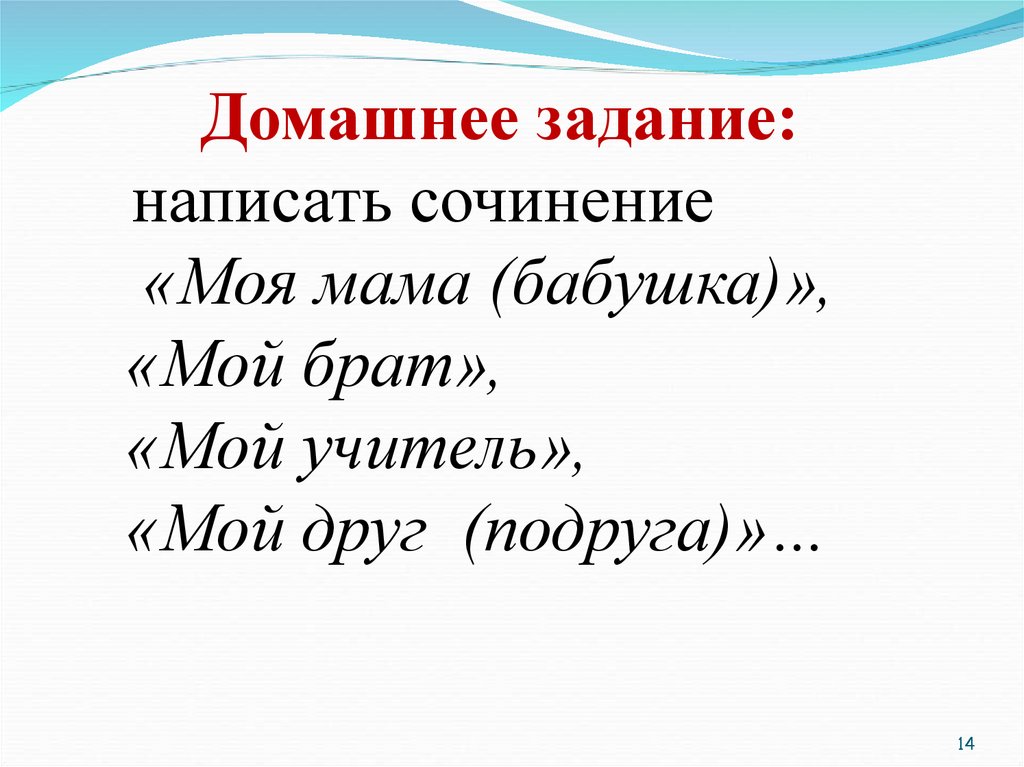 Домашнее задание:
написать сочинение
«Моя мама (бабушка)»,
«Мой брат»,
«Мой учитель»,
«Мой друг (подруга)»…

14